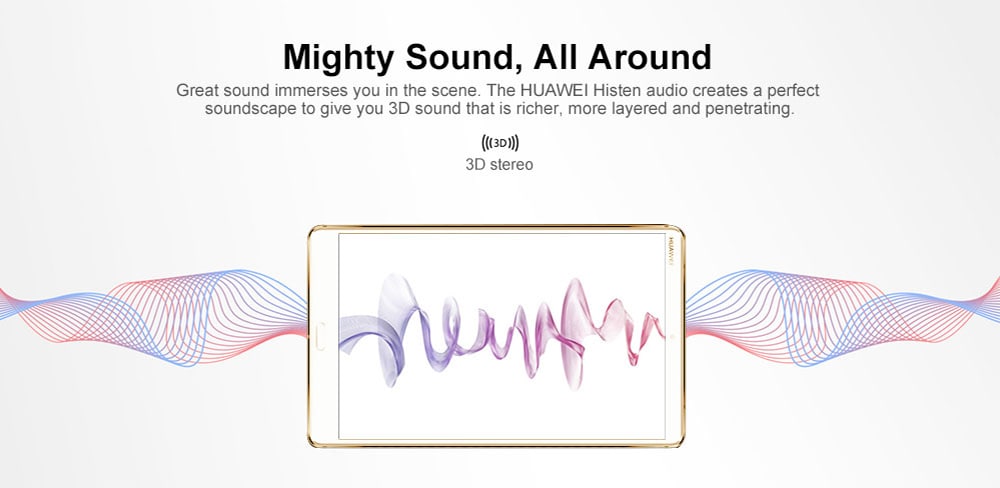 Mighty Sound, All Around

Great sound immerses you in the scene. The HUAWEI Histen audio creates a perfect soundscape to give you 3D sound that is richer, more layered and penetrating.

3D

3D stereo

HUAWEI